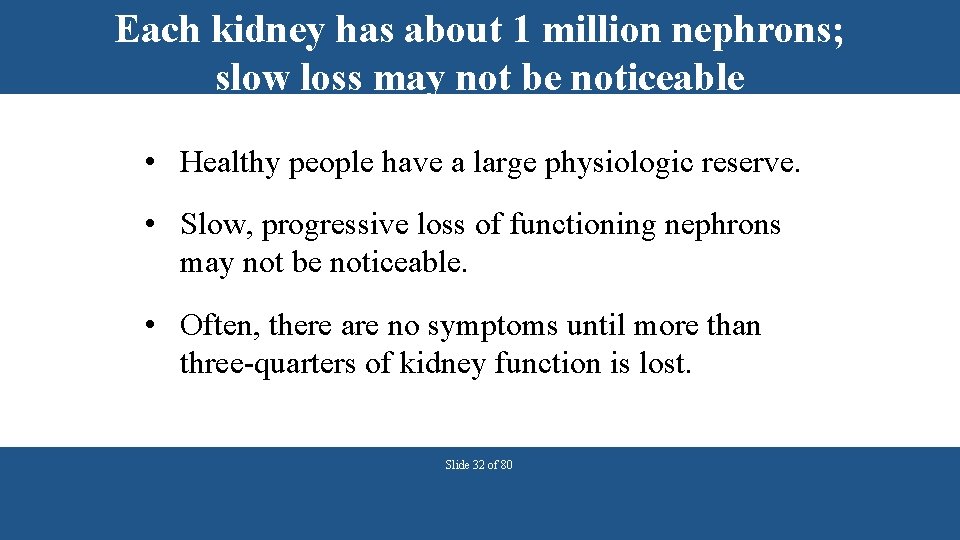 Each kidney has about 1 million nephrons; slow loss may not be noticeable

• Healthy people have a large physiologic reserve.

• Slow, progressive loss of functioning nephrons may not be noticeable.

• Often, there are no symptoms until more than three-quarters of kidney function is lost.

Slide 32 of 80